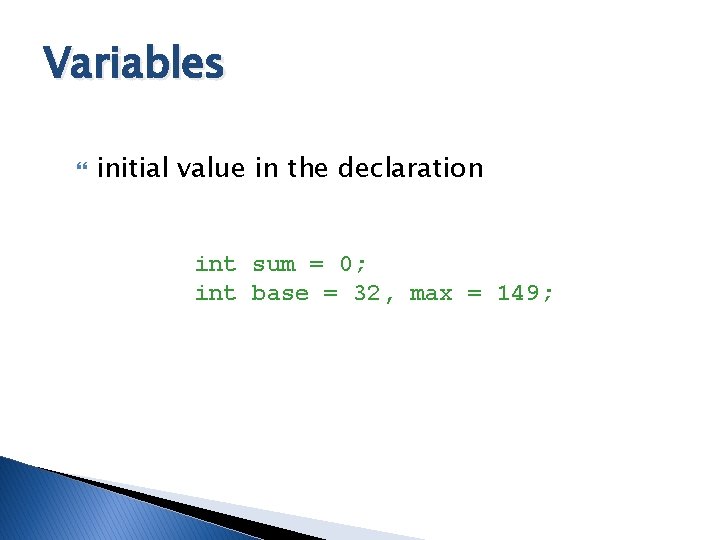 Variables

initial value in the declaration

int sum = 0;
int base = 32, max = 149;